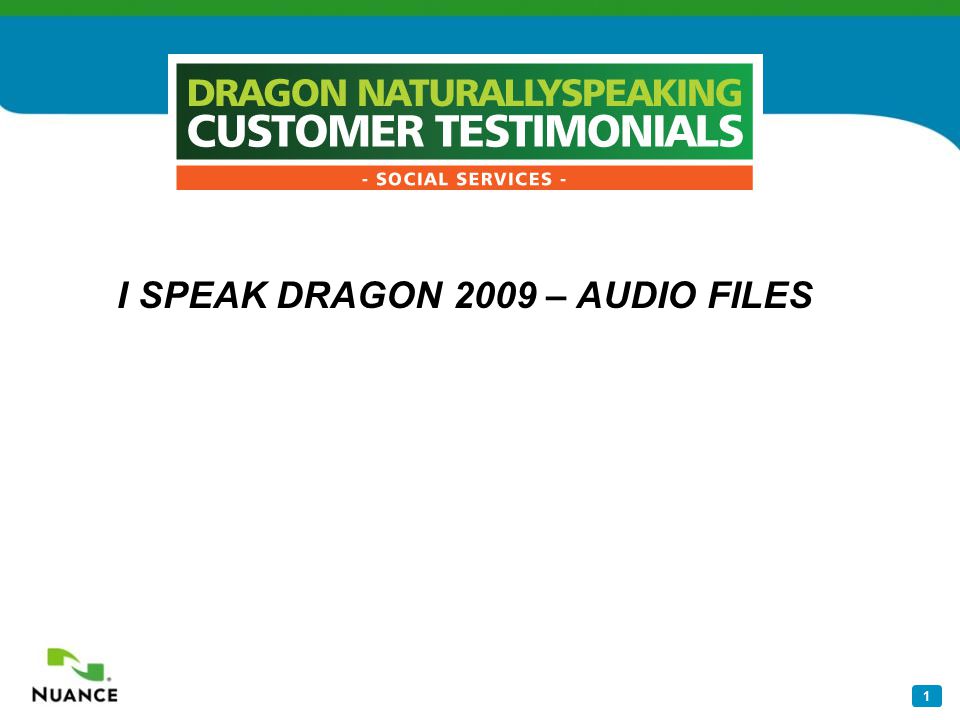 DRAGON NATURALLYSPEAKING
CUSTOMER TESTIMONIALS
- SOCIAL SERVICES -

I SPEAK DRAGON 2009 – AUDIO FILES

NUANCE

1